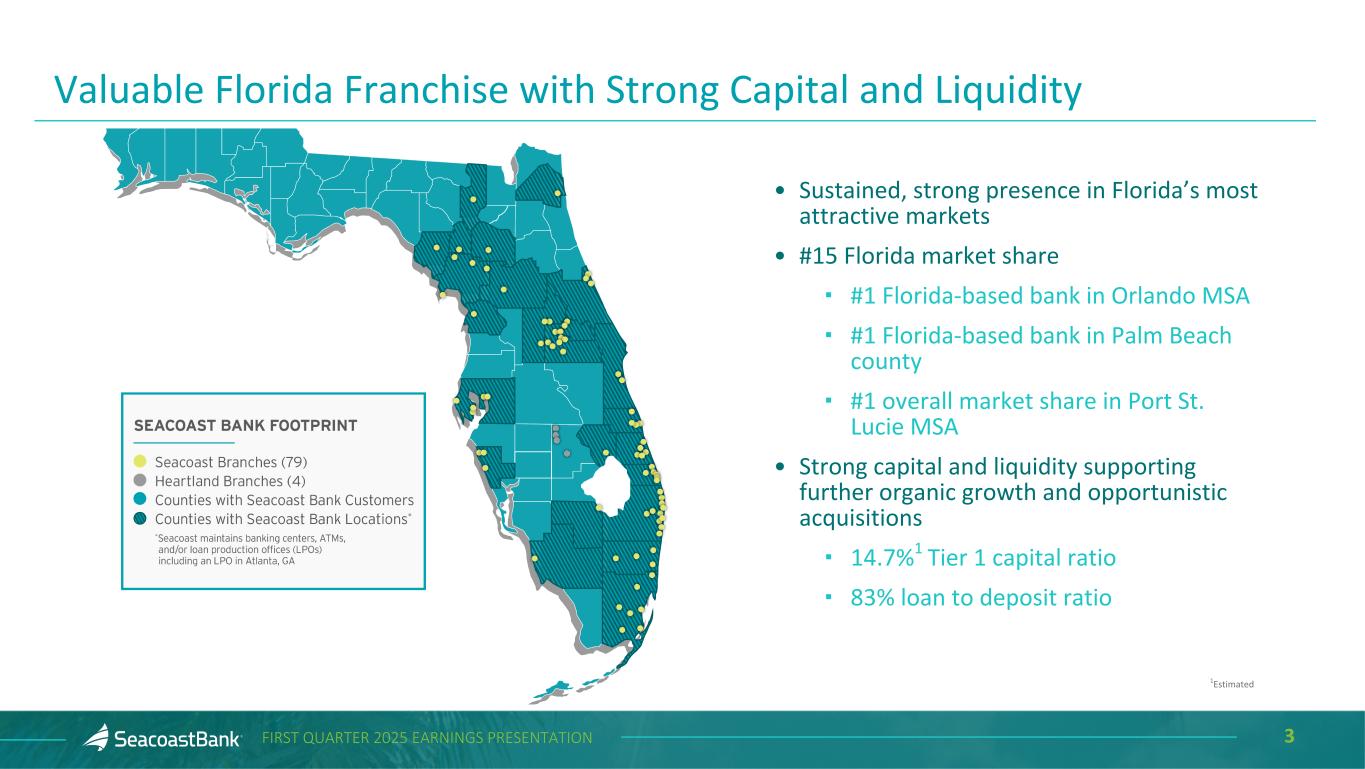 Valuable Florida Franchise with Strong Capital and Liquidity

SEACOAST BANK FOOTPRINT

Seacoast Branches (79)
Heartland Branches (4)
Counties with Seacoast Bank Customers
Counties with Seacoast Bank Locations*

*Seacoast maintains banking centers, ATMs, and/or loan production offices (LPOs) including an LPO in Atlanta, GA

• Sustained, strong presence in Florida's most attractive markets

• #15 Florida market share

▪ #1 Florida-based bank in Orlando MSA

▪ #1 Florida-based bank in Palm Beach county

▪ #1 overall market share in Port St. Lucie MSA

• Strong capital and liquidity supporting further organic growth and opportunistic acquisitions

▪ 14.7%$^1$ Tier 1 capital ratio

▪ 83% loan to deposit ratio

$^1$Estimated

SeacoastBank FIRST QUARTER 2025 EARNINGS PRESENTATION 3